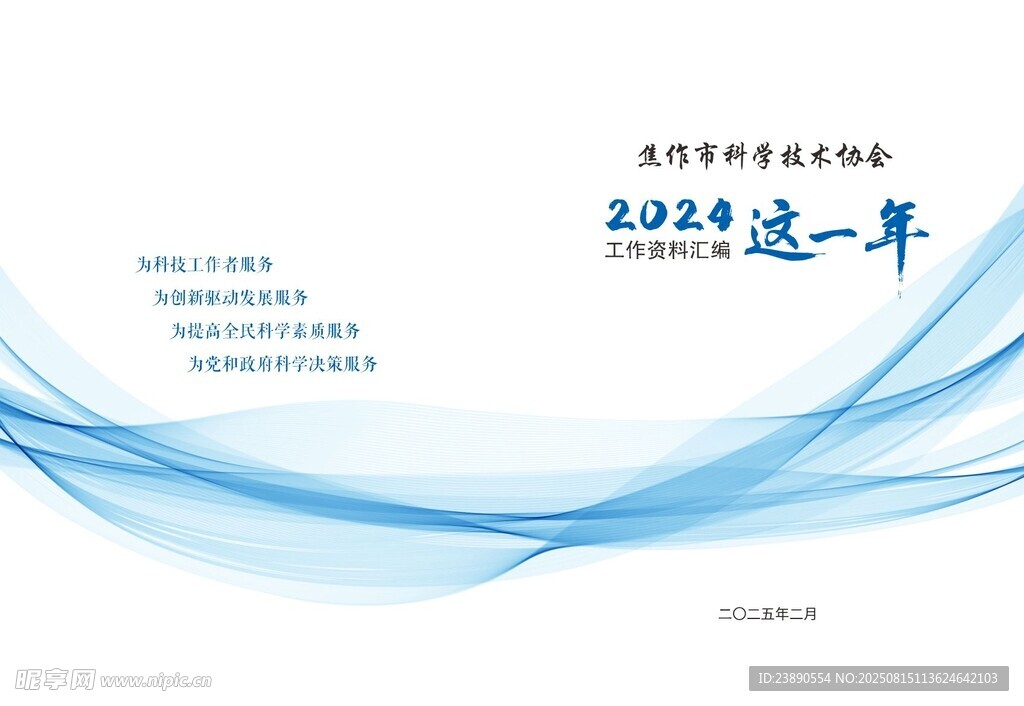 焦作市科学技术协会

2024 这一年
工作资料汇编

为科技工作者服务
为创新驱动发展服务
为提高全民科学素质服务
为党和政府科学决策服务

二〇二五年二月

昵享网 www.nipic.cn

ID:23890554 NO:20250815113624642103